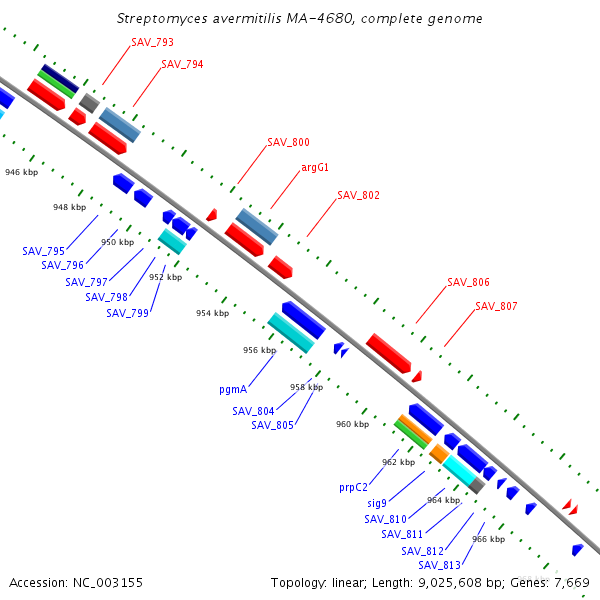 Streptomyces avermitilis MA-4680, complete genome

SAV_793
SAV_794
SAV_800
argG1
SAV_802
SAV_806
SAV_807

946 kbp
948 kbp
950 kbp
952 kbp
954 kbp
956 kbp
958 kbp
960 kbp
962 kbp
964 kbp
966 kbp

SAV_795
SAV_796
SAV_797
SAV_798
SAV_799
pgmA
SAV_804
SAV_805
prpC2
sig9
SAV_810
SAV_811
SAV_812
SAV_813

Accession: NC_003155
Topology: linear; Length: 9,025,608 bp; Genes: 7,669